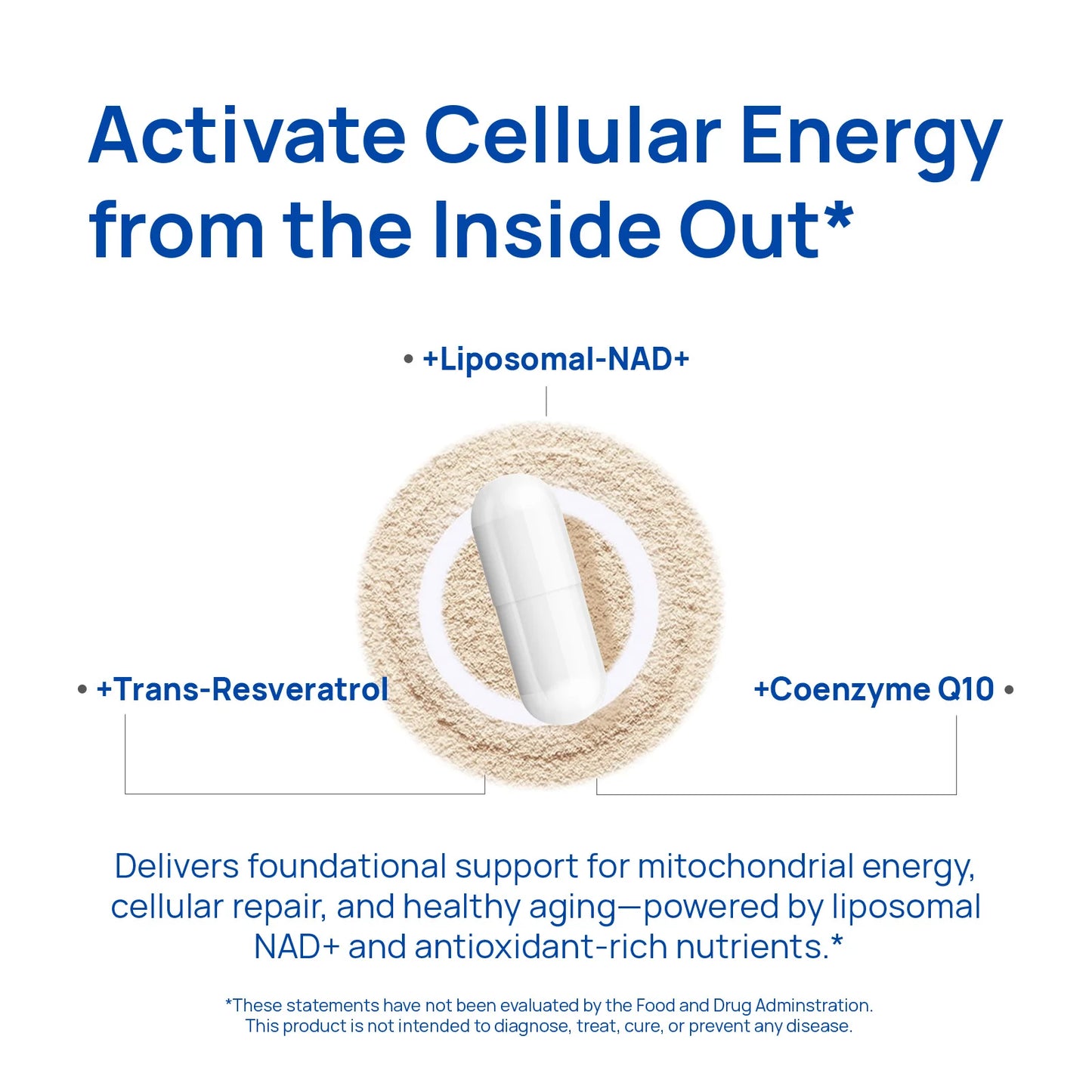 Activate Cellular Energy from the Inside Out*

• +Liposomal-NAD+

• +Trans-Resveratrol

+Coenzyme Q10 •

Delivers foundational support for mitochondrial energy, cellular repair, and healthy aging—powered by liposomal NAD+ and antioxidant-rich nutrients.*

*These statements have not been evaluated by the Food and Drug Adminstration. This product is not intended to diagnose, treat, cure, or prevent any disease.